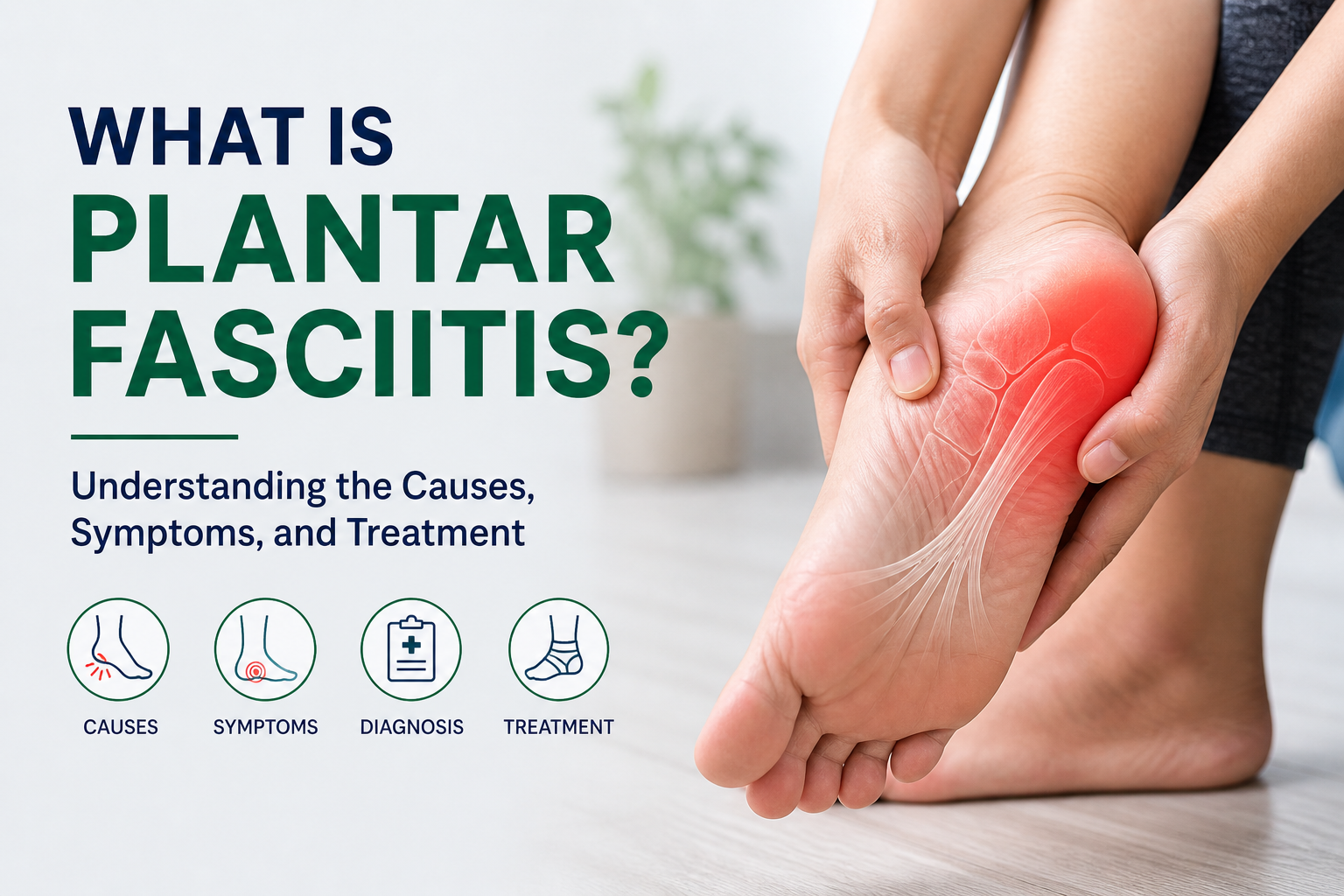 WHAT IS PLANTAR FASCIITIS?

Understanding the Causes, Symptoms, and Treatment

CAUSES

SYMPTOMS

DIAGNOSIS

TREATMENT